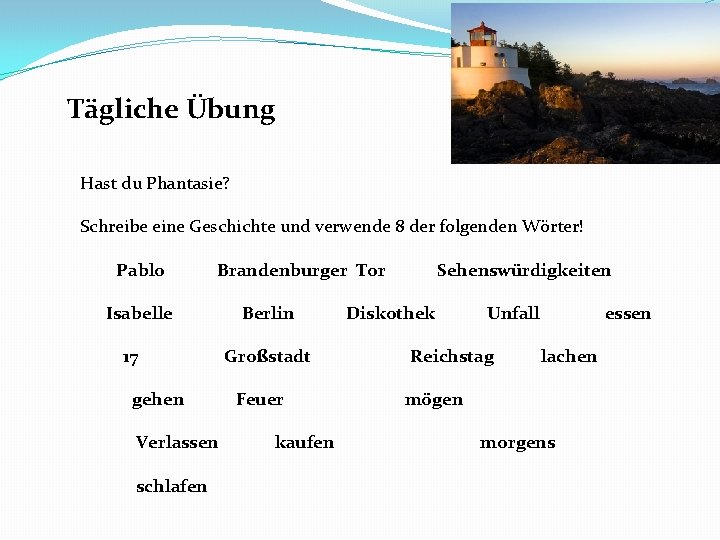 Tägliche Übung

Hast du Phantasie?

Schreibe eine Geschichte und verwende 8 der folgenden Wörter!

Pablo Brandenburger Tor Sehenswürdigkeiten

Isabelle Berlin Diskothek Unfall essen

17 Großstadt Reichstag lachen

gehen Feuer mögen

Verlassen kaufen morgens

schlafen